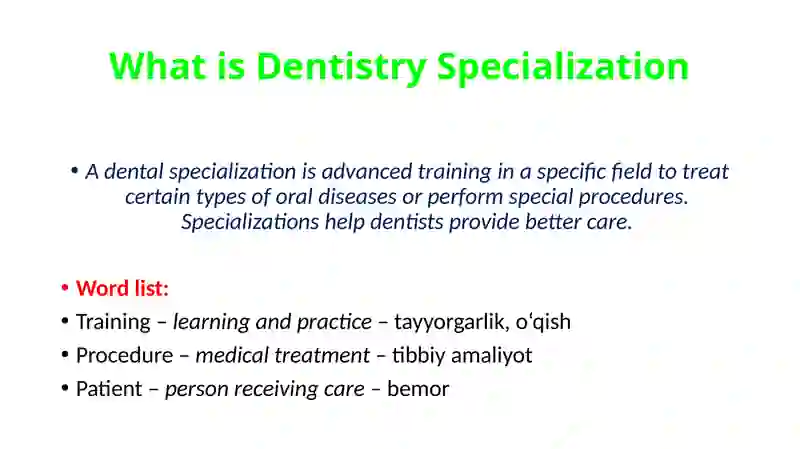 What is Dentistry Specialization

• A dental specialization is advanced training in a specific field to treat certain types of oral diseases or perform special procedures. Specializations help dentists provide better care.

• Word list:
• Training – learning and practice – tayyorgarlik, o‘qish
• Procedure – medical treatment – tibbiy amaliyot
• Patient – person receiving care – bemor